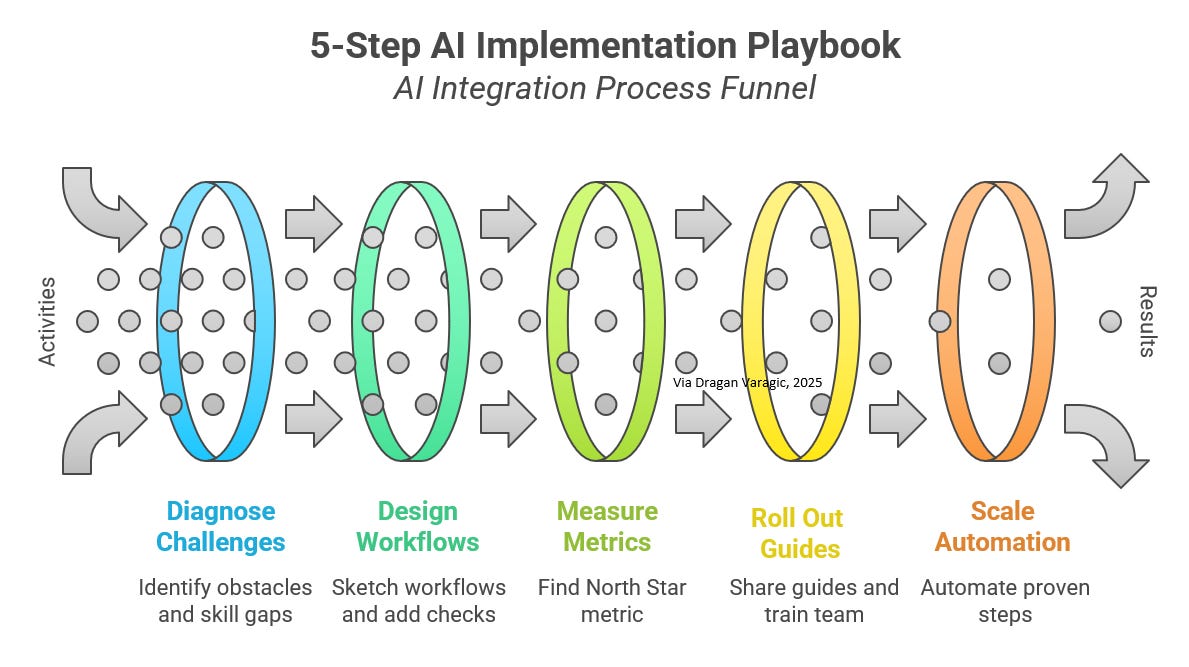 5-Step AI Implementation Playbook
AI Integration Process Funnel

Activities

Via Dragan Varagic, 2025

Results

Diagnose Challenges
Identify obstacles and skill gaps

Design Workflows
Sketch workflows and add checks

Measure Metrics
Find North Star metric

Roll Out Guides
Share guides and train team

Scale Automation
Automate proven steps